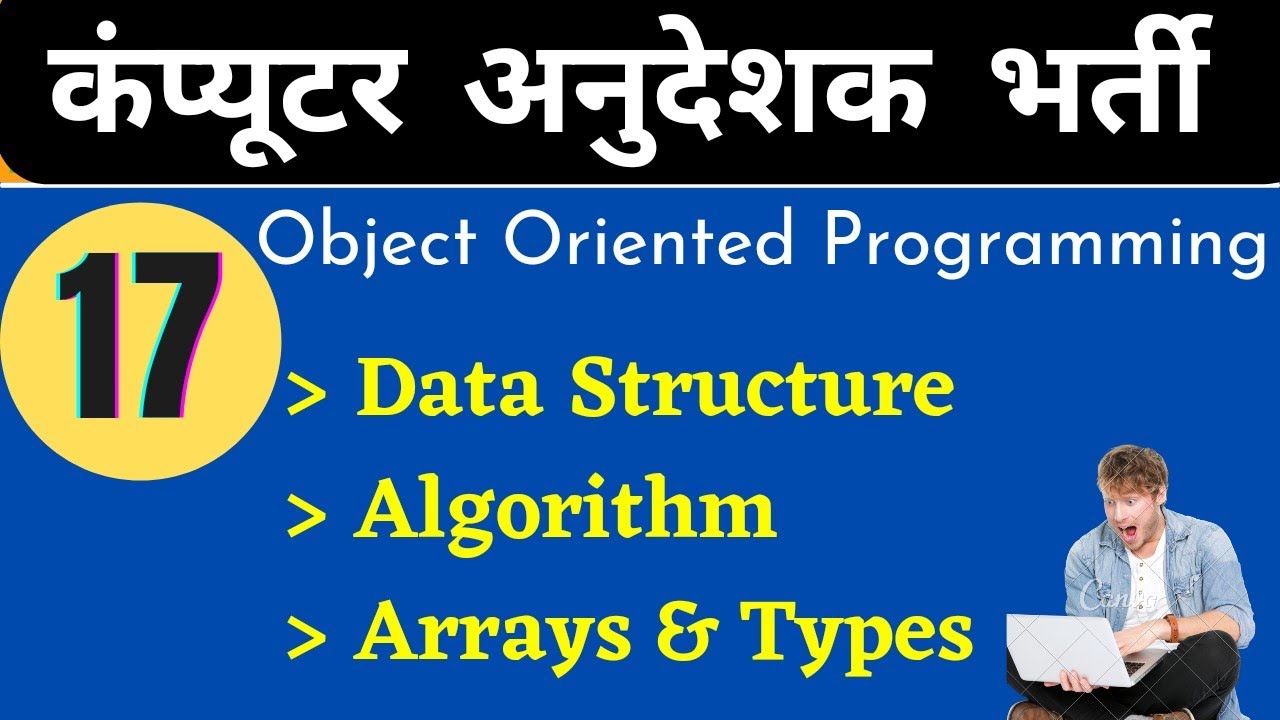 कंप्यूटर अनुदेशक भर्ती

17

Object Oriented Programming

> Data Structure

> Algorithm

> Arrays & Types

Canva